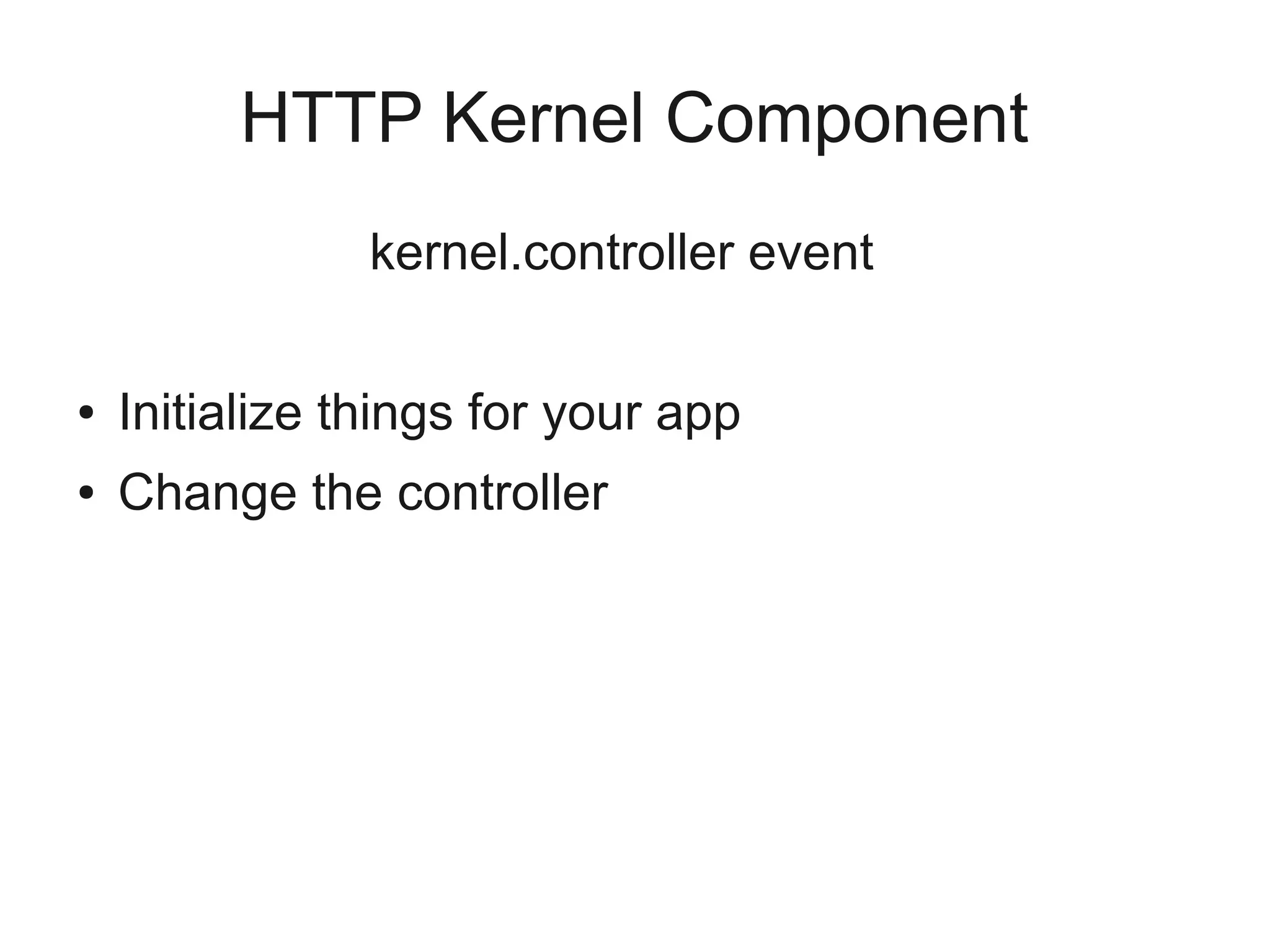 HTTP Kernel Component

kernel.controller event

• Initialize things for your app
• Change the controller